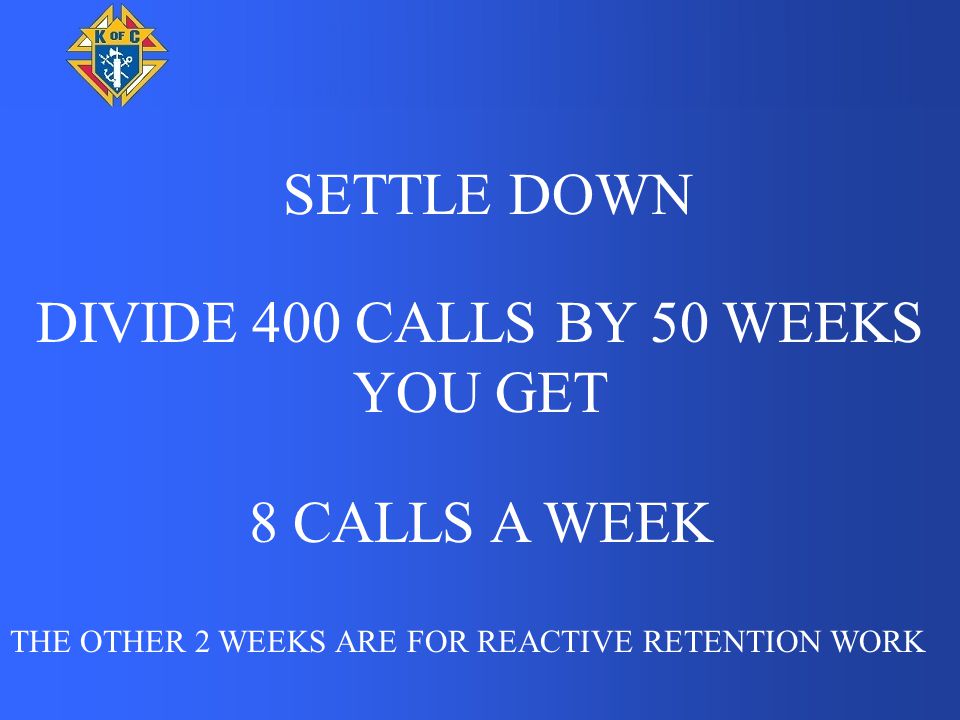 K OF C

SETTLE DOWN

DIVIDE 400 CALLS BY 50 WEEKS YOU GET

8 CALLS A WEEK

THE OTHER 2 WEEKS ARE FOR REACTIVE RETENTION WORK